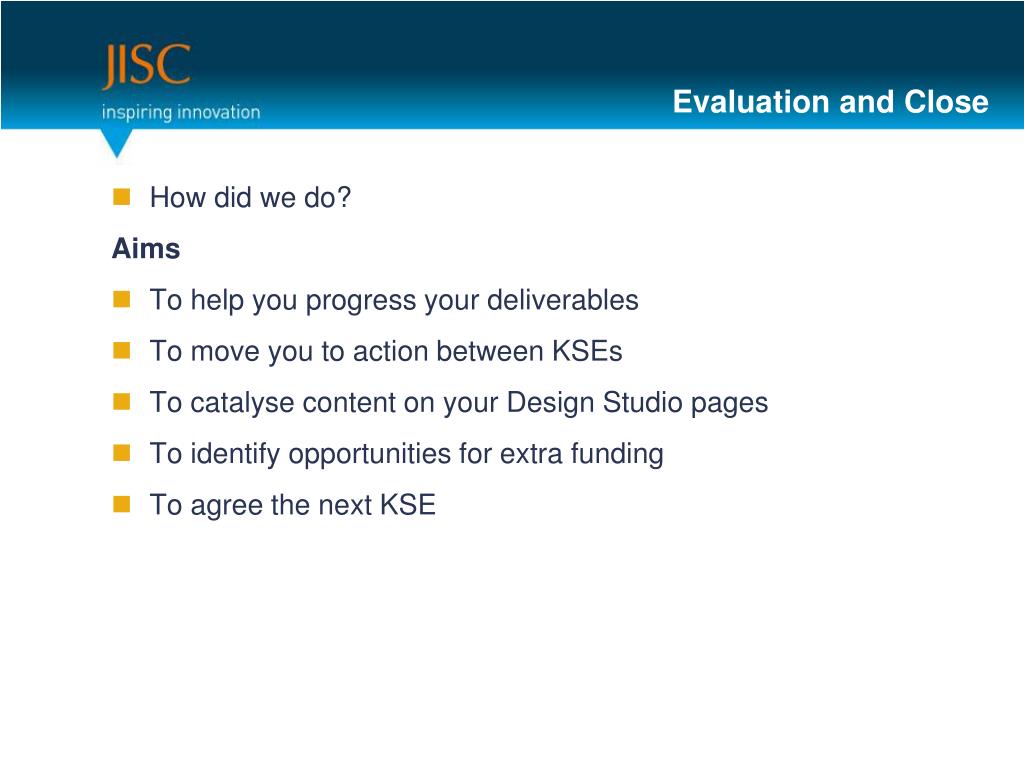 JISC
inspiring innovation

Evaluation and Close

How did we do?

Aims

To help you progress your deliverables

To move you to action between KSEs

To catalyse content on your Design Studio pages

To identify opportunities for extra funding

To agree the next KSE